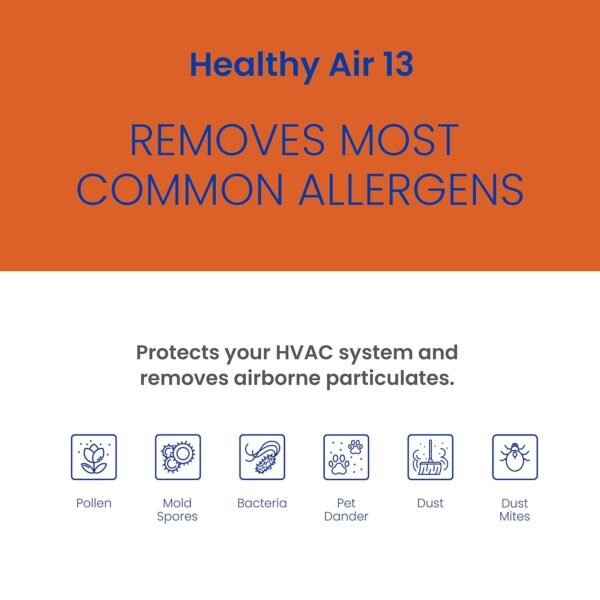 Healthy Air 13

REMOVES MOST COMMON ALLERGENS

Protects your HVAC system and removes airborne particulates.

Pollen

Mold Spores

Bacteria

Pet Dander

Dust

Dust Mites